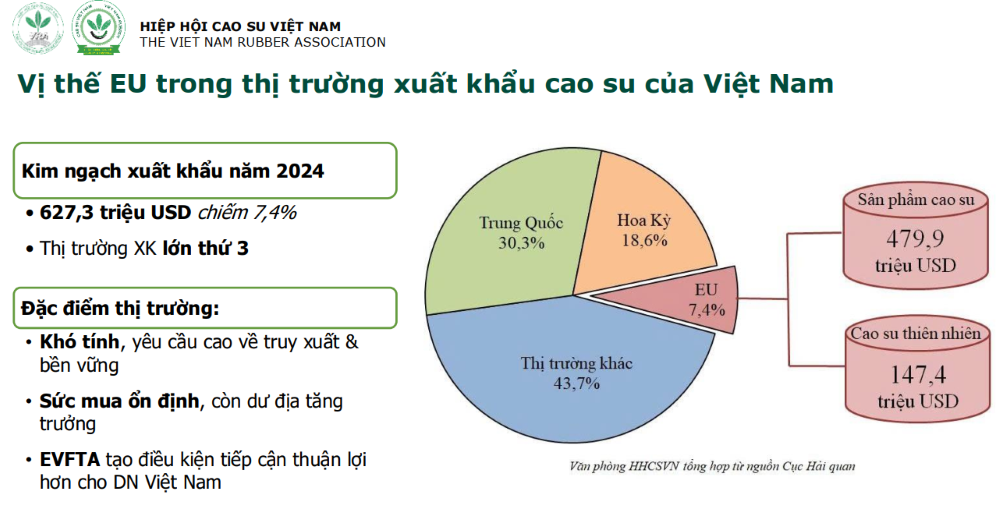 HIỆP HỘI CAO SU VIỆT NAM
THE VIET NAM RUBBER ASSOCIATION

Vị thế EU trong thị trường xuất khẩu cao su của Việt Nam

Kim ngạch xuất khẩu năm 2024

• 627,3 triệu USD chiếm 7,4%
• Thị trường XK lớn thứ 3

Đặc điểm thị trường:

• Khó tính, yêu cầu cao về truy xuất & bền vững
• Sức mua ổn định, còn dư địa tăng trưởng
• EVFTA tạo điều kiện tiếp cận thuận lợi hơn cho DN Việt Nam

Trung Quốc 30,3%
Hoa Kỳ 18,6%
EU 7,4%
Thị trường khác 43,7%

Sản phẩm cao su
479,9
triệu USD

Cao su thiên nhiên
147,4
triệu USD

Văn phòng HHCSVN tổng hợp từ nguồn Cục Hải quan